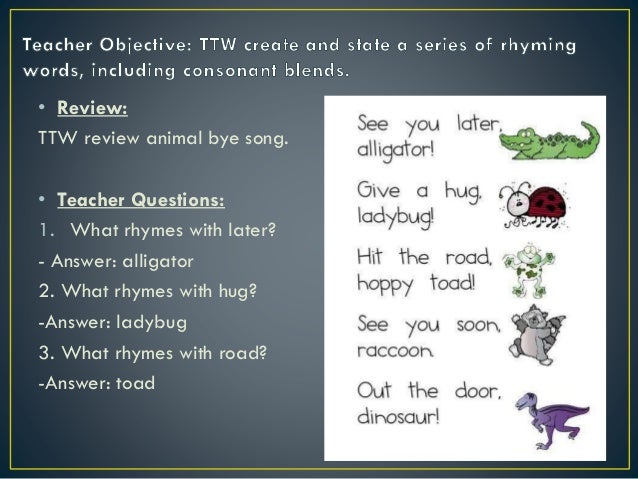 Teacher Objective: TTW create and state a series of rhyming words, including consonant blends.

• Review:
TTW review animal bye song.

• Teacher Questions:
1. What rhymes with later?
- Answer: alligator
2. What rhymes with hug?
-Answer: ladybug
3. What rhymes with road?
-Answer: toad

See you later, alligator!

Give a hug, ladybug!

Hit the road, hoppy toad!

See you soon, raccoon.

Out the door, dinosaur!